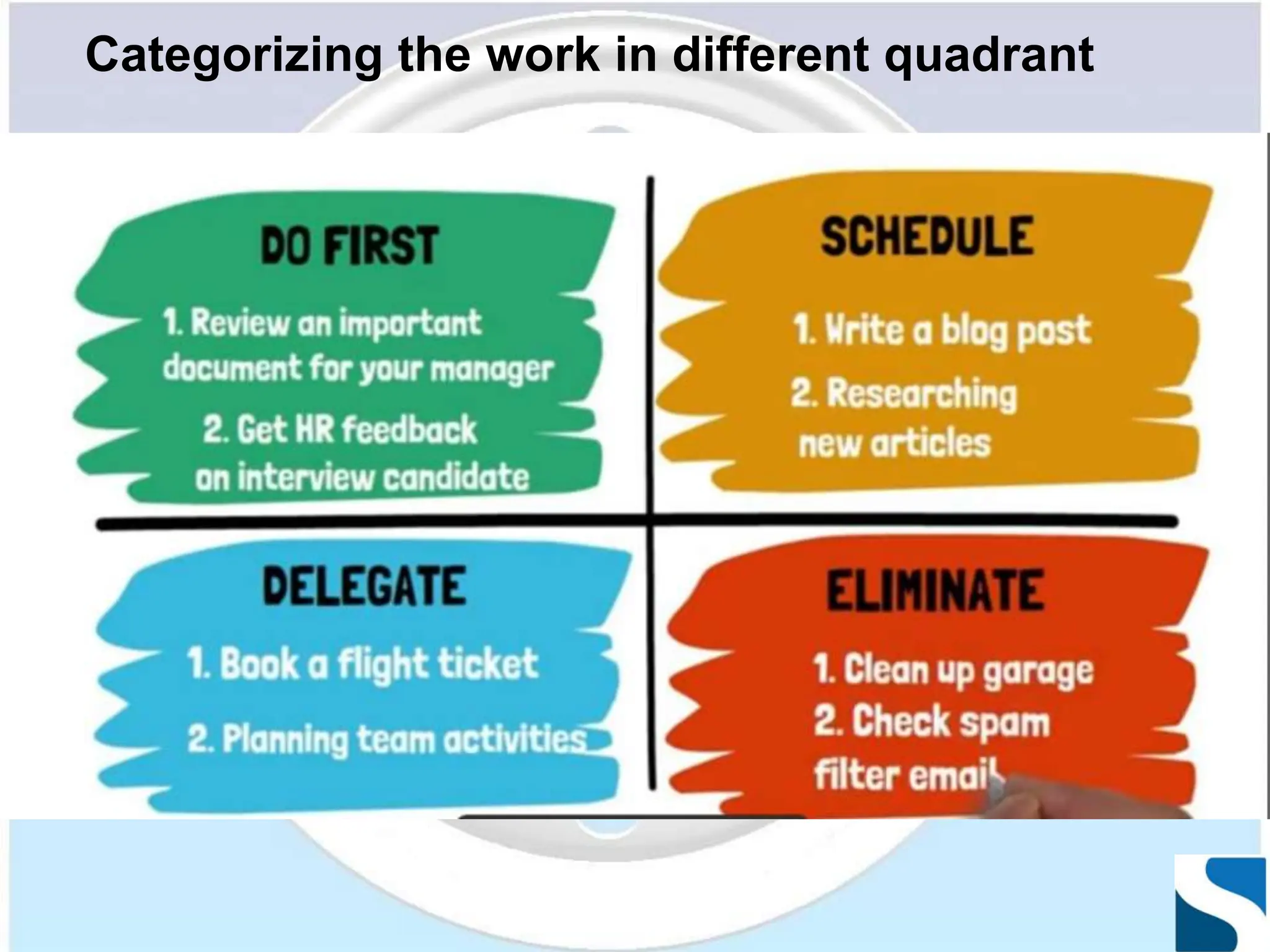 Categorizing the work in different quadrant

DO FIRST

1. Review an important document for your manager

2. Get HR feedback on interview candidate

SCHEDULE

1. Write a blog post

2. Researching new articles

DELEGATE

1. Book a flight ticket

2. Planning team activities

ELIMINATE

1. Clean up garage

2. Check spam filter email